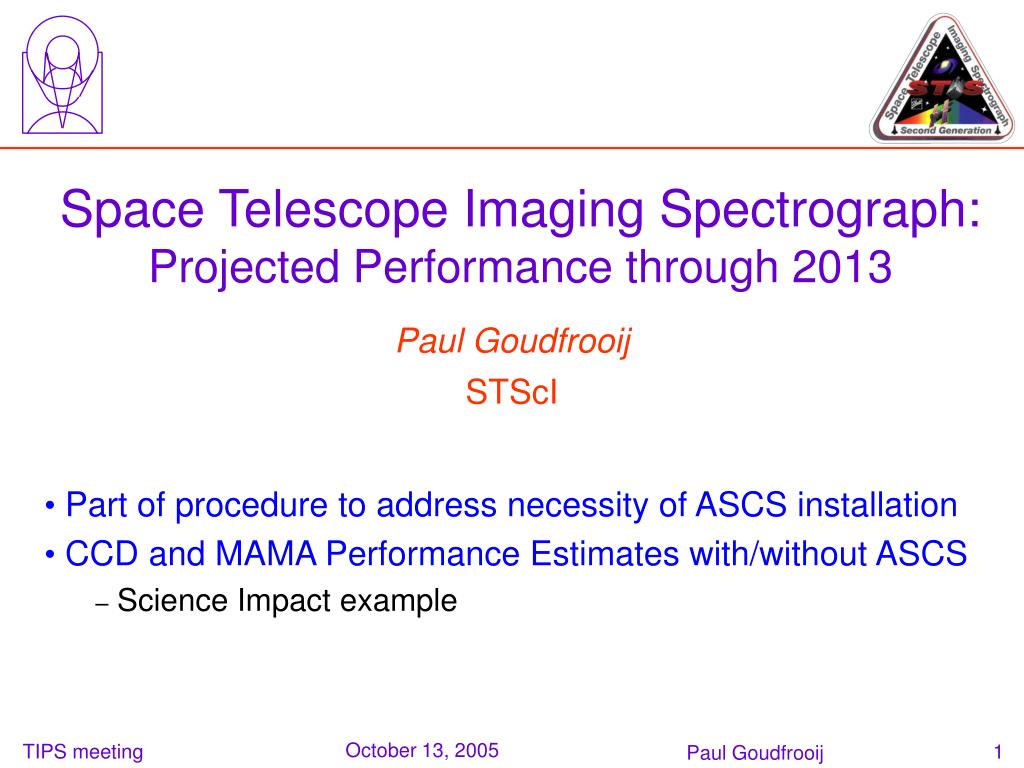 Space Telescope Imaging Spectrograph STIS Second Generation

Space Telescope Imaging Spectrograph:
Projected Performance through 2013

Paul Goudfrooij
STScI

• Part of procedure to address necessity of ASCS installation
• CCD and MAMA Performance Estimates with/without ASCS
– Science Impact example

TIPS meeting October 13, 2005 Paul Goudfrooij 1